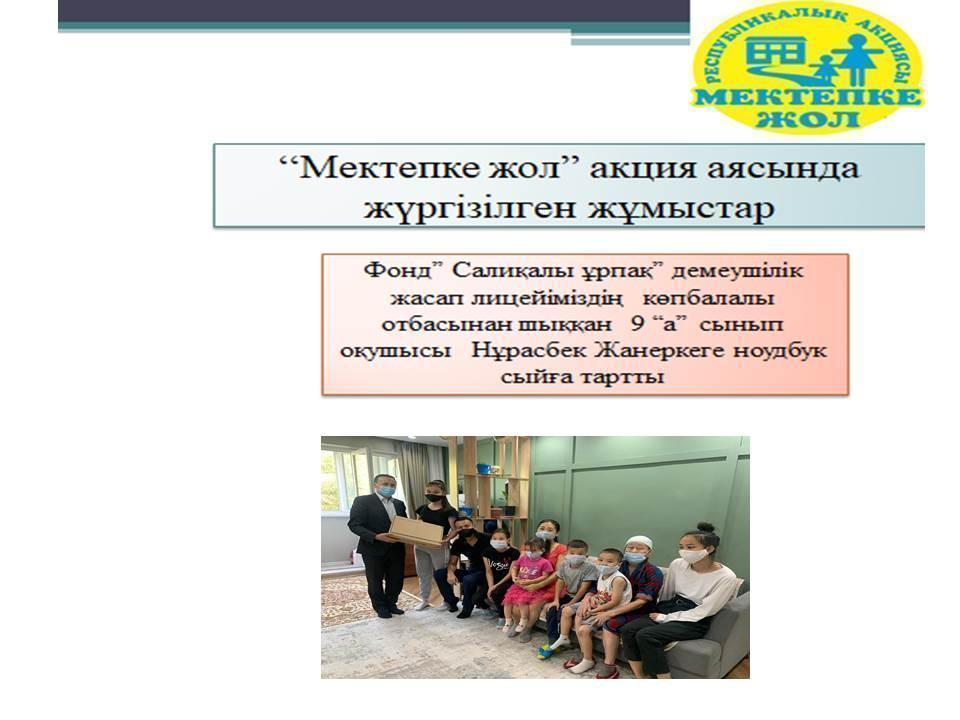 РЕСПУБЛИКАЛЫҚ АКЦИЯСЫ
МЕКТЕПКЕ ЖОЛ

“Мектепке жол” акция аясында жүргізілген жұмыстар

Фонд” Салиқалы ұрпақ” демеушілік жасап лицейіміздің көпбалалы отбасынан шыққан 9 “а” сынып оқушысы Нұрасбек Жанеркеге ноудбук сыйға тартты